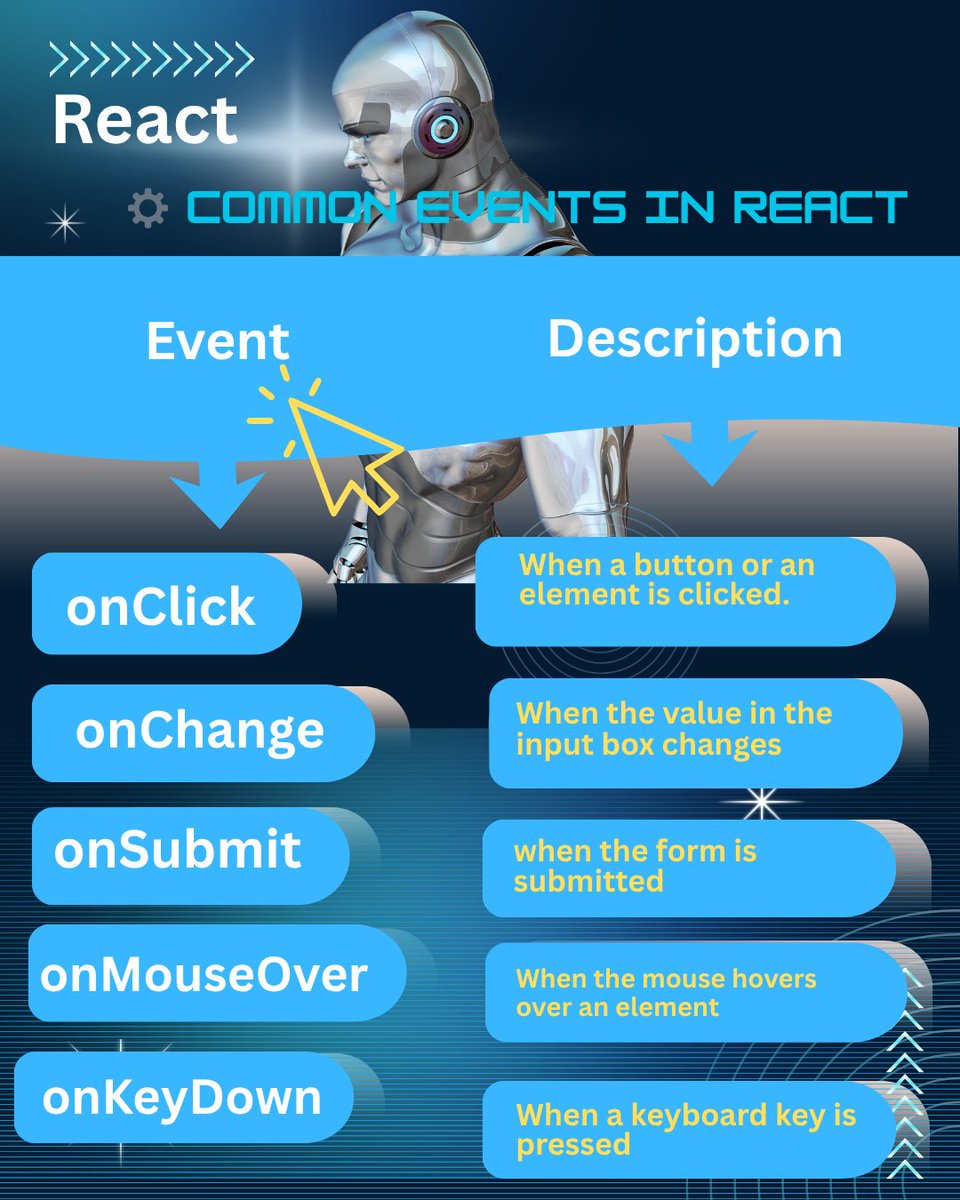 React

COMMON EVENTS IN REACT

| Event | Description |
|---|---|
| onClick | When a button or an element is clicked. |
| onChange | When the value in the input box changes |
| onSubmit | when the form is submitted |
| onMouseOver | When the mouse hovers over an element |
| onKeyDown | When a keyboard key is pressed |